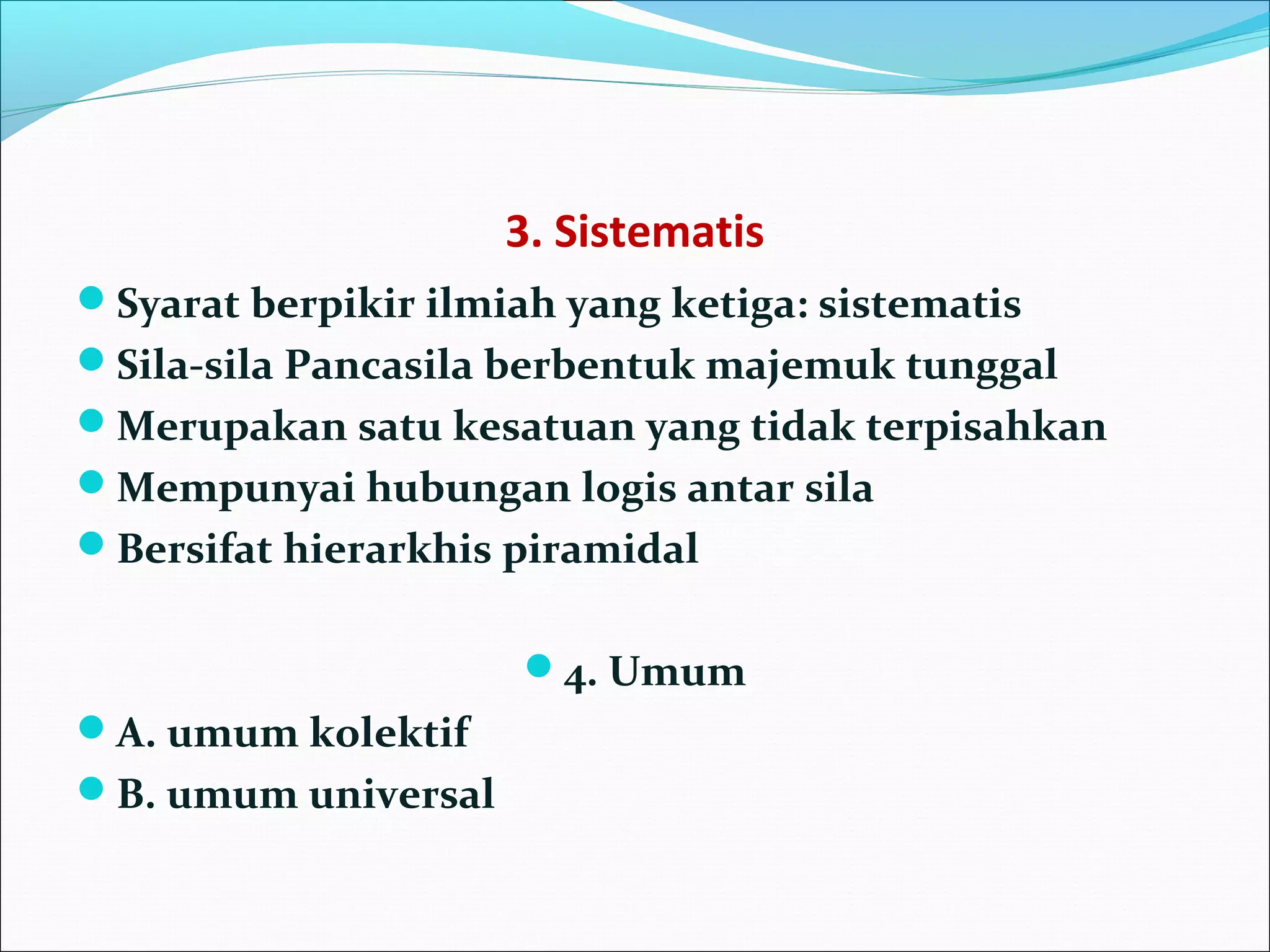 3. Sistematis

- Syarat berpikir ilmiah yang ketiga: sistematis
- Sila-sila Pancasila berbentuk majemuk tunggal
- Merupakan satu kesatuan yang tidak terpisahkan
- Mempunyai hubungan logis antar sila
- Bersifat hierarkhis piramidal

- 4. Umum

- A. umum kolektif
- B. umum universal